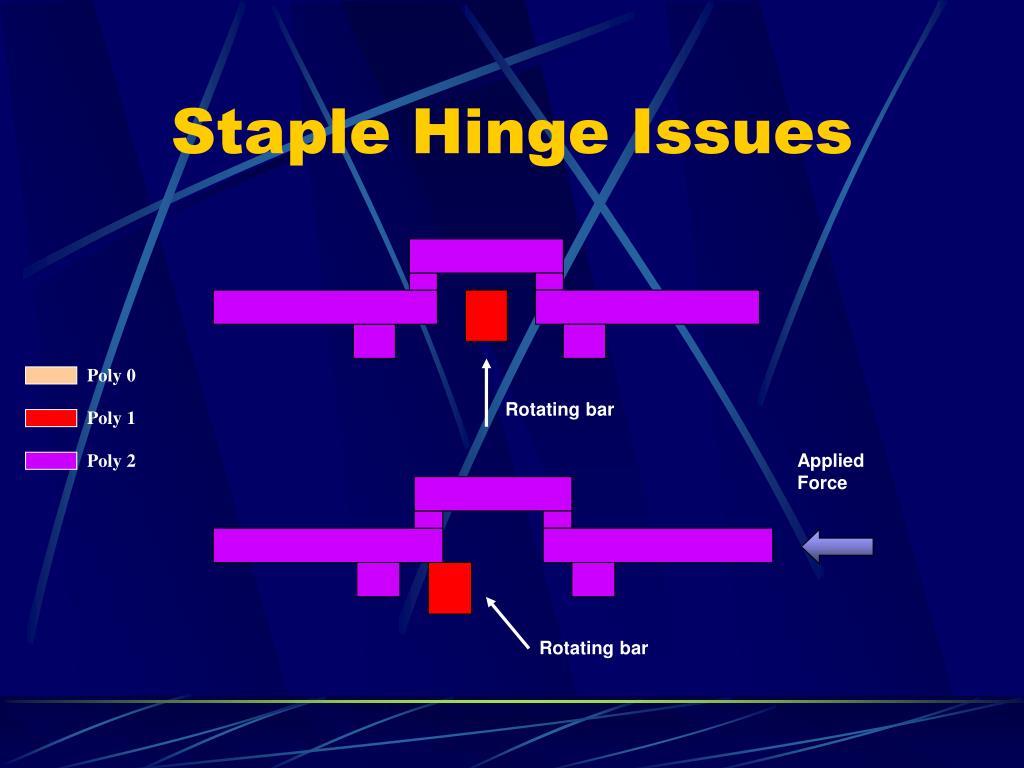 Staple Hinge Issues

Poly 0

Poly 1

Poly 2

Rotating bar

Applied Force

Rotating bar